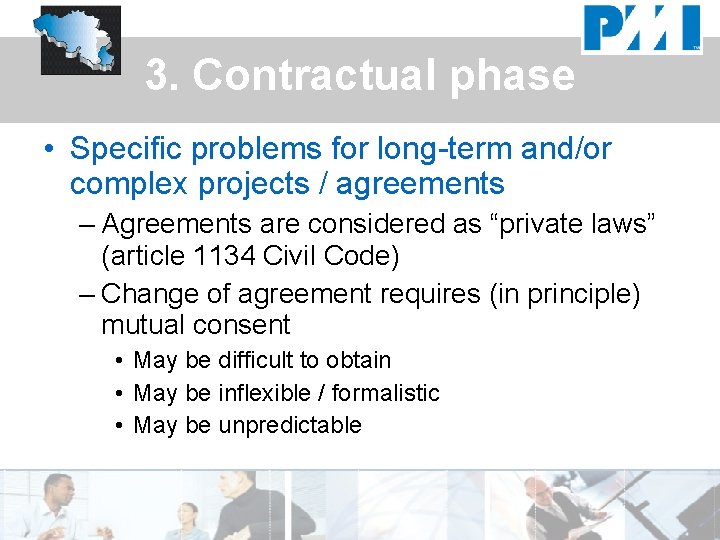 PMI

3. Contractual phase

• Specific problems for long-term and/or complex projects / agreements
– Agreements are considered as “private laws” (article 1134 Civil Code)
– Change of agreement requires (in principle) mutual consent
• May be difficult to obtain
• May be inflexible / formalistic
• May be unpredictable